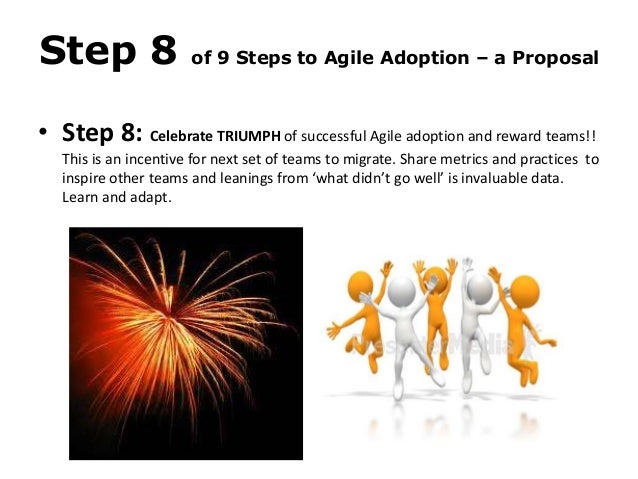 Step 8 of 9 Steps to Agile Adoption – a Proposal

• Step 8: Celebrate TRIUMPH of successful Agile adoption and reward teams!! This is an incentive for next set of teams to migrate. Share metrics and practices to inspire other teams and leanings from 'what didn't go well' is invaluable data. Learn and adapt.

PresenterMedia